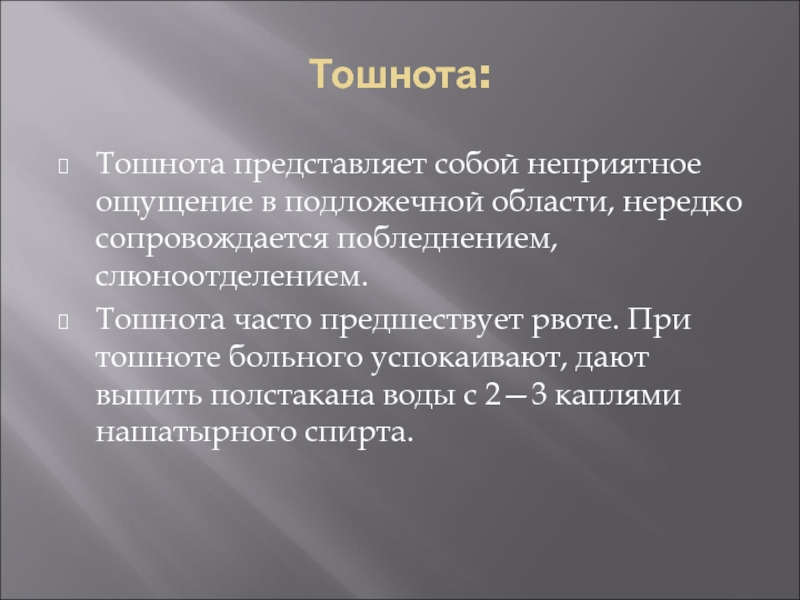 Тошнота:

Тошнота представляет собой неприятное ощущение в подложечной области, нередко сопровождается побледнением, слюноотделением.

Тошнота часто предшествует рвоте. При тошноте больного успокаивают, дают выпить полстакана воды с 2—3 каплями нашатырного спирта.